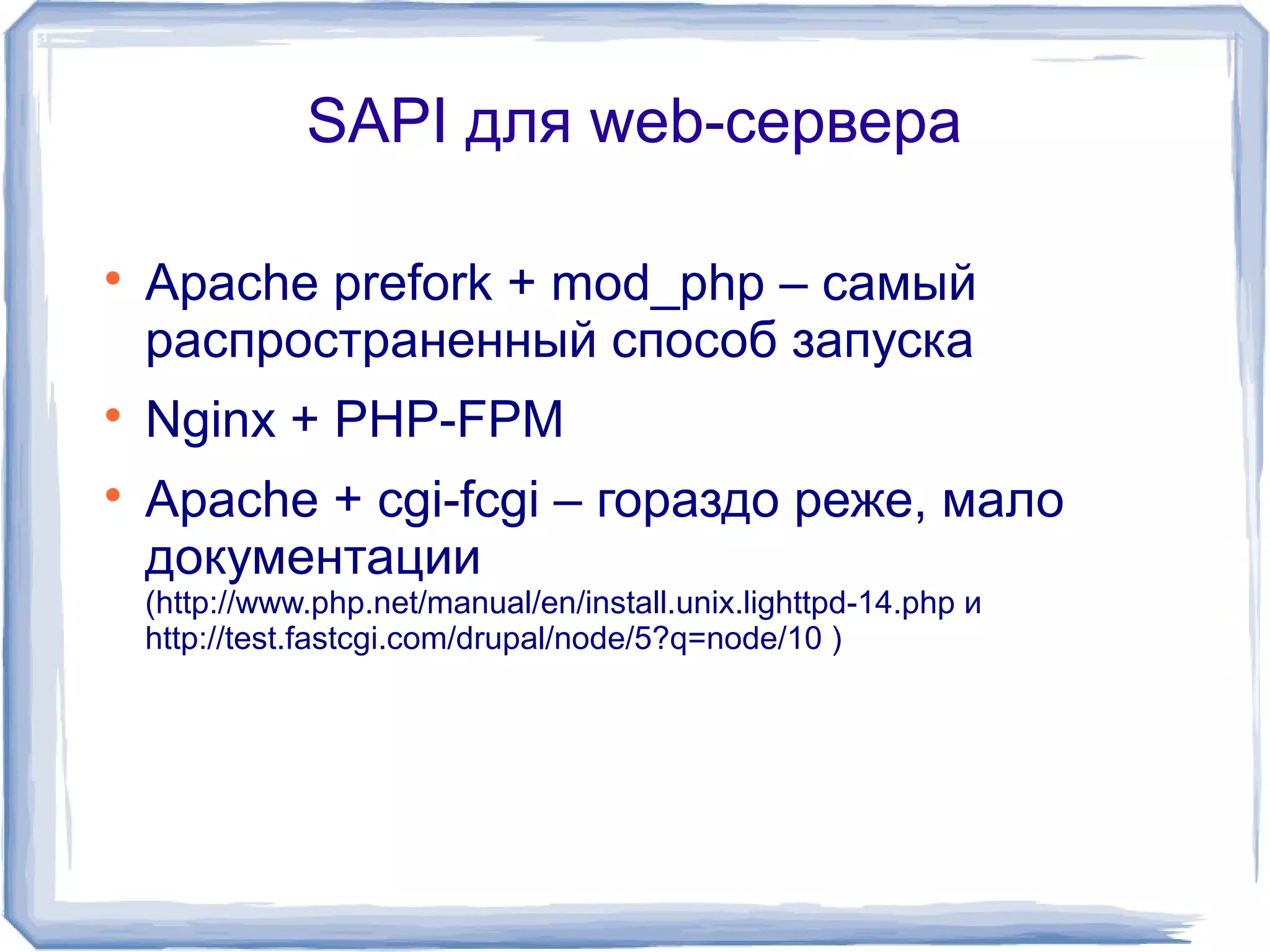 SAPI для web-сервера

• Apache prefork + mod_php – самый распространенный способ запуска
• Nginx + PHP-FPM
• Apache + cgi-fcgi – гораздо реже, мало документации (http://www.php.net/manual/en/install.unix.lighttpd-14.php и http://test.fastcgi.com/drupal/node/5?q=node/10 )